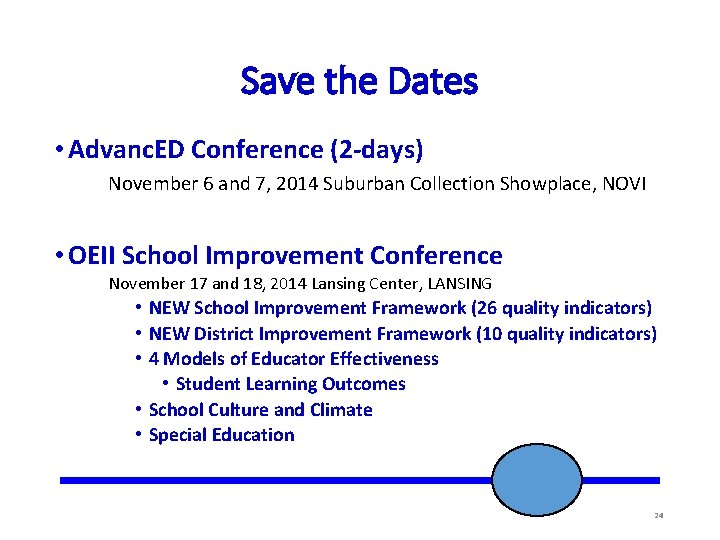 Save the Dates

• AdvancED Conference (2-days)

November 6 and 7, 2014 Suburban Collection Showplace, NOVI

• OEII School Improvement Conference

November 17 and 18, 2014 Lansing Center, LANSING

• NEW School Improvement Framework (26 quality indicators)
• NEW District Improvement Framework (10 quality indicators)
• 4 Models of Educator Effectiveness
  • Student Learning Outcomes
• School Culture and Climate
• Special Education

24